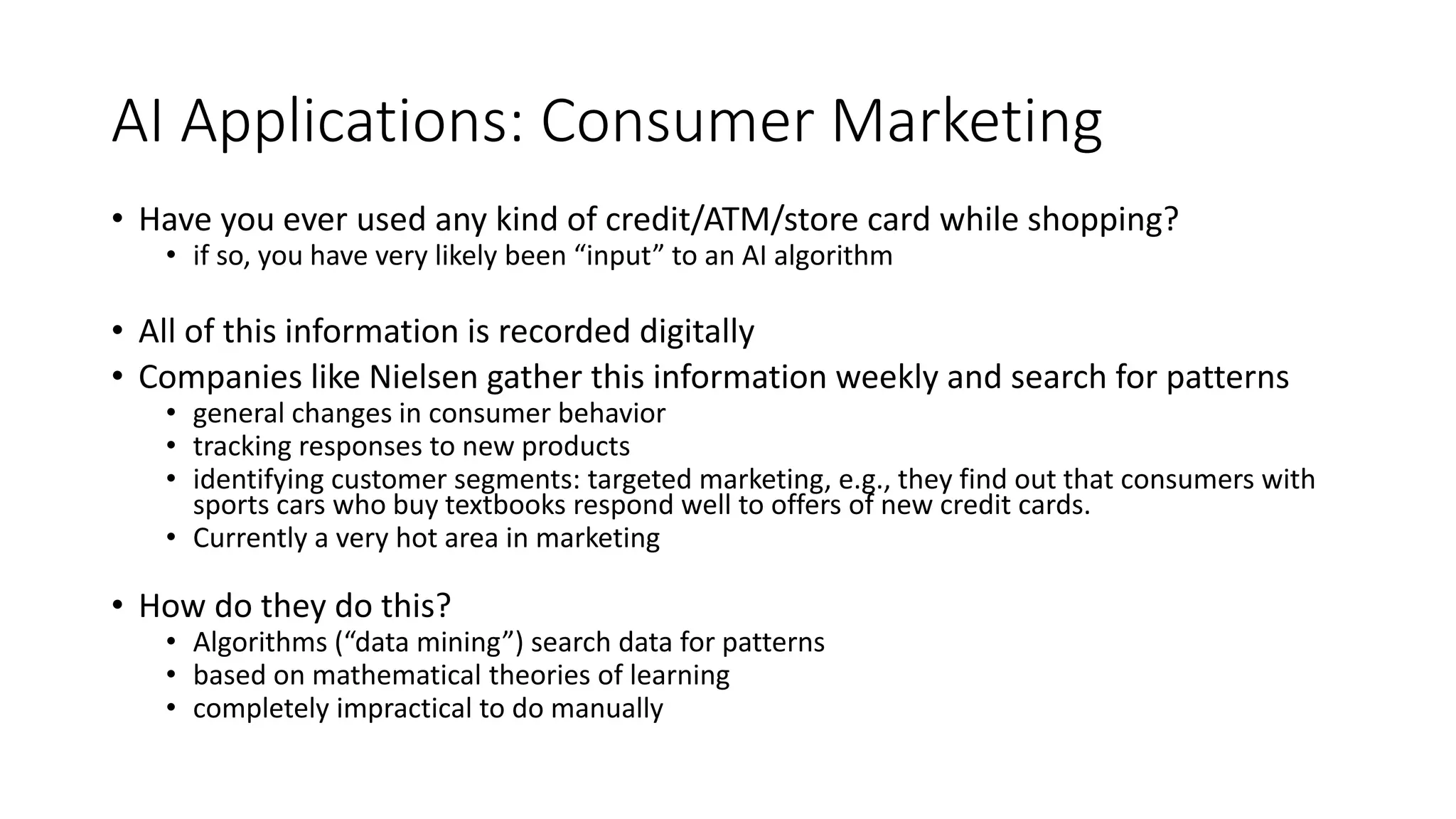 AI Applications: Consumer Marketing

• Have you ever used any kind of credit/ATM/store card while shopping?
  • if so, you have very likely been “input” to an AI algorithm

• All of this information is recorded digitally
• Companies like Nielsen gather this information weekly and search for patterns
  • general changes in consumer behavior
  • tracking responses to new products
  • identifying customer segments: targeted marketing, e.g., they find out that consumers with sports cars who buy textbooks respond well to offers of new credit cards.
  • Currently a very hot area in marketing

• How do they do this?
  • Algorithms (“data mining”) search data for patterns
  • based on mathematical theories of learning
  • completely impractical to do manually